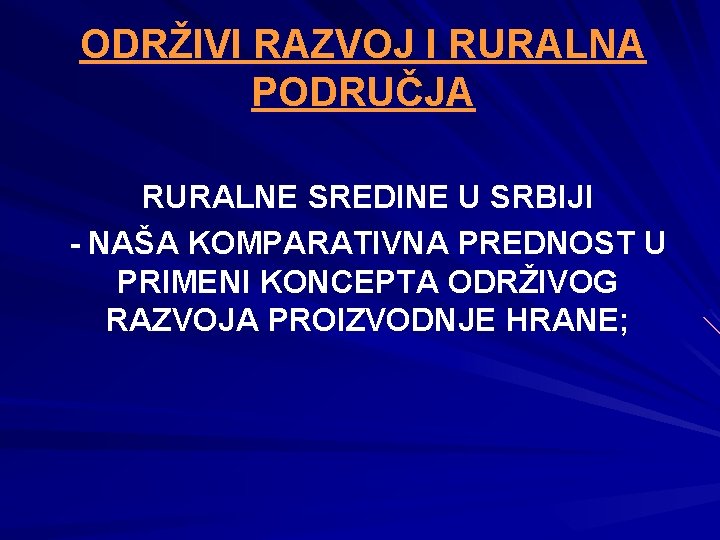 ODRŽIVI RAZVOJ I RURALNA PODRUČJA

RURALNE SREDINE U SRBIJI
- NAŠA KOMPARATIVNA PREDNOST U PRIMENI KONCEPTA ODRŽIVOG RAZVOJA PROIZVODNJE HRANE;